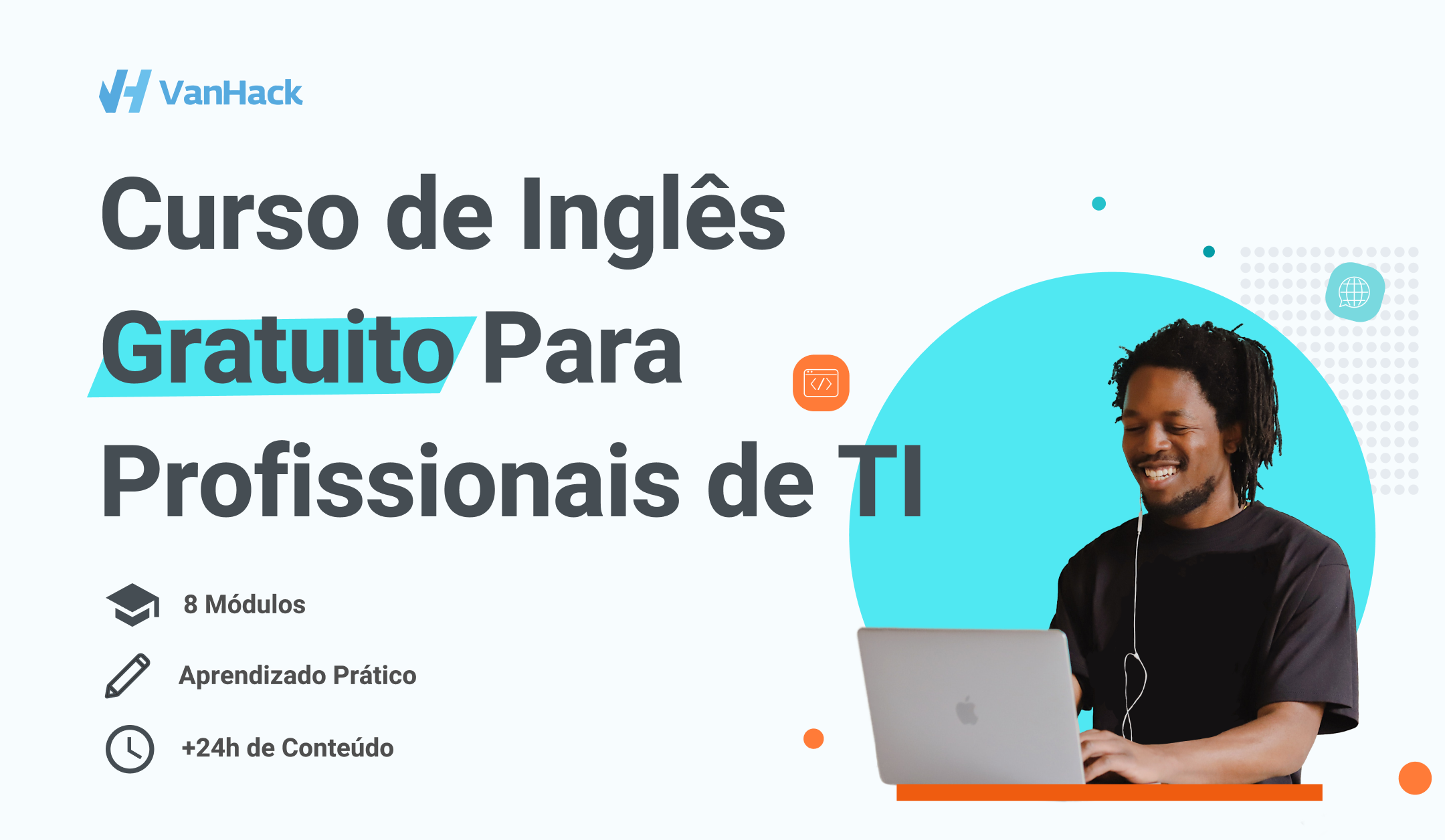 VanHack

Curso de Inglês Gratuito Para Profissionais de TI

8 Módulos

Aprendizado Prático

+24h de Conteúdo